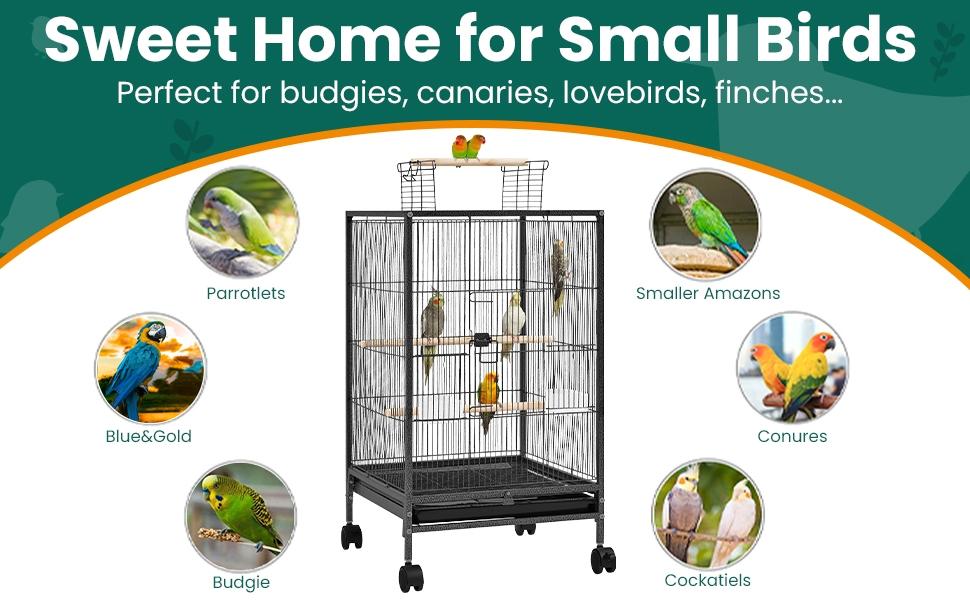 Sweet Home for Small Birds
Perfect for budgies, canaries, lovebirds, finches...

Parrotlets

Blue&Gold

Budgie

Smaller Amazons

Conures

Cockatiels